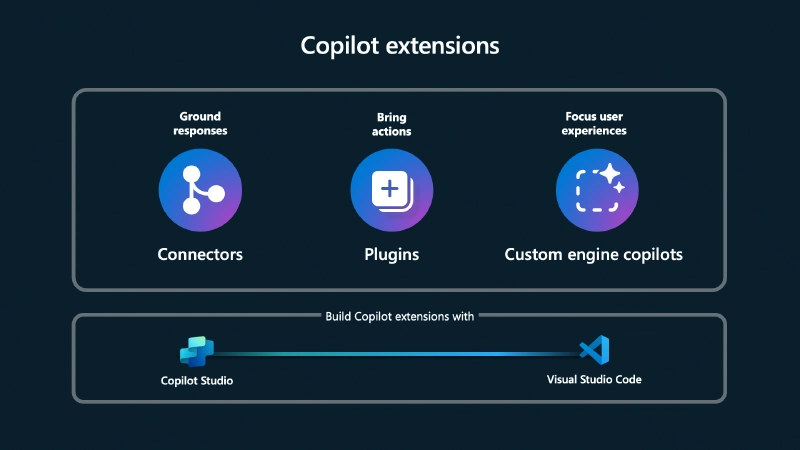 Copilot extensions

Ground responses

Connectors

Bring actions

Plugins

Focus user experiences

Custom engine copilots

Build Copilot extensions with

Copilot Studio

Visual Studio Code